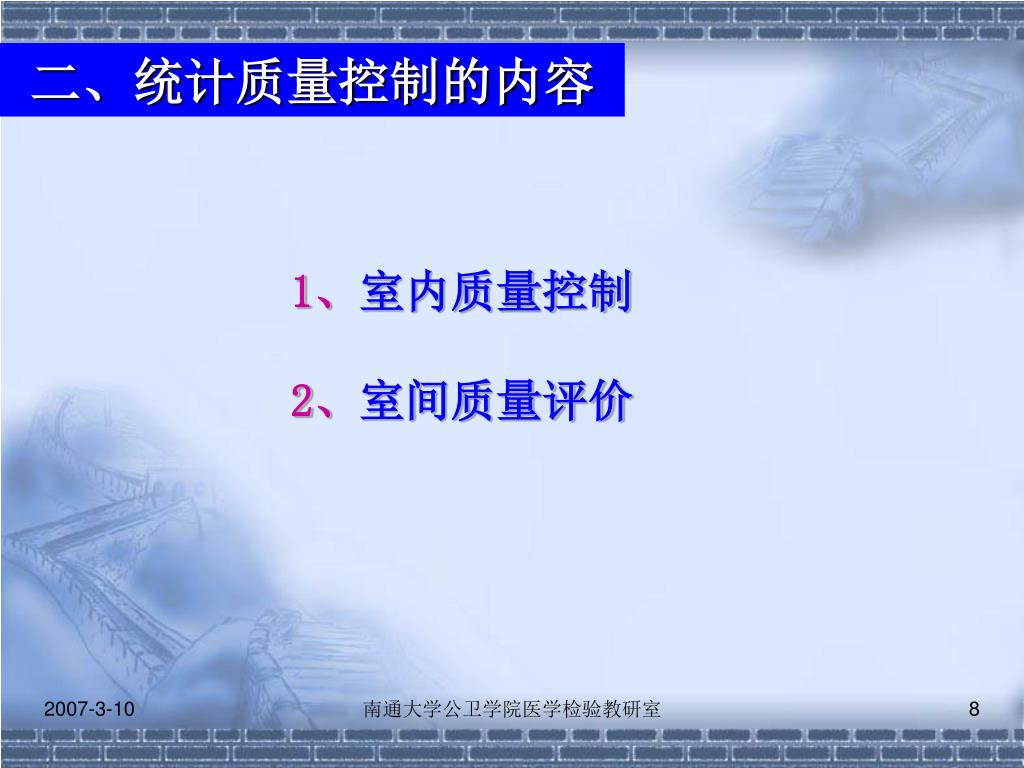 二、统计质量控制的内容

1、室内质量控制

2、室间质量评价

2007-3-10

南通大学公卫学院医学检验教研室

8